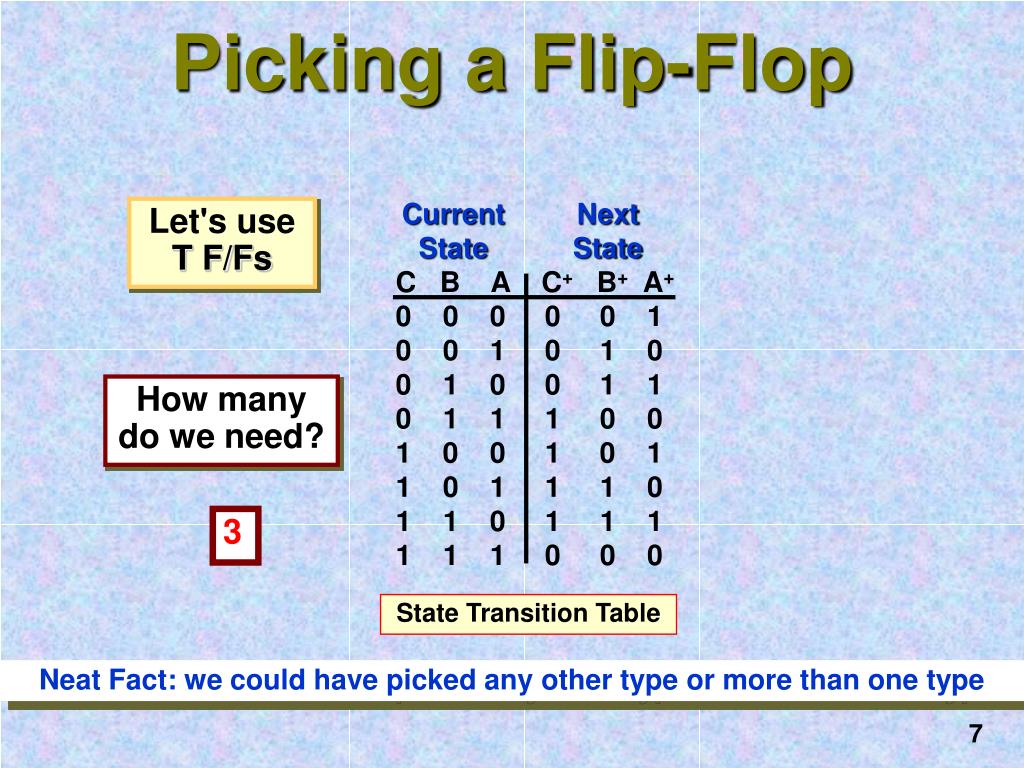 Picking a Flip-Flop

Let's use T F/Fs

How many do we need?

3

| Current State | | | Next State | | |
|---|---|---|---|---|---|
| C | B | A | $C^+$ | $B^+$ | $A^+$ |
| 0 | 0 | 0 | 0 | 0 | 1 |
| 0 | 0 | 1 | 0 | 1 | 0 |
| 0 | 1 | 0 | 0 | 1 | 1 |
| 0 | 1 | 1 | 1 | 0 | 0 |
| 1 | 0 | 0 | 1 | 0 | 1 |
| 1 | 0 | 1 | 1 | 1 | 0 |
| 1 | 1 | 0 | 1 | 1 | 1 |
| 1 | 1 | 1 | 0 | 0 | 0 |

State Transition Table

Neat Fact: we could have picked any other type or more than one type

7